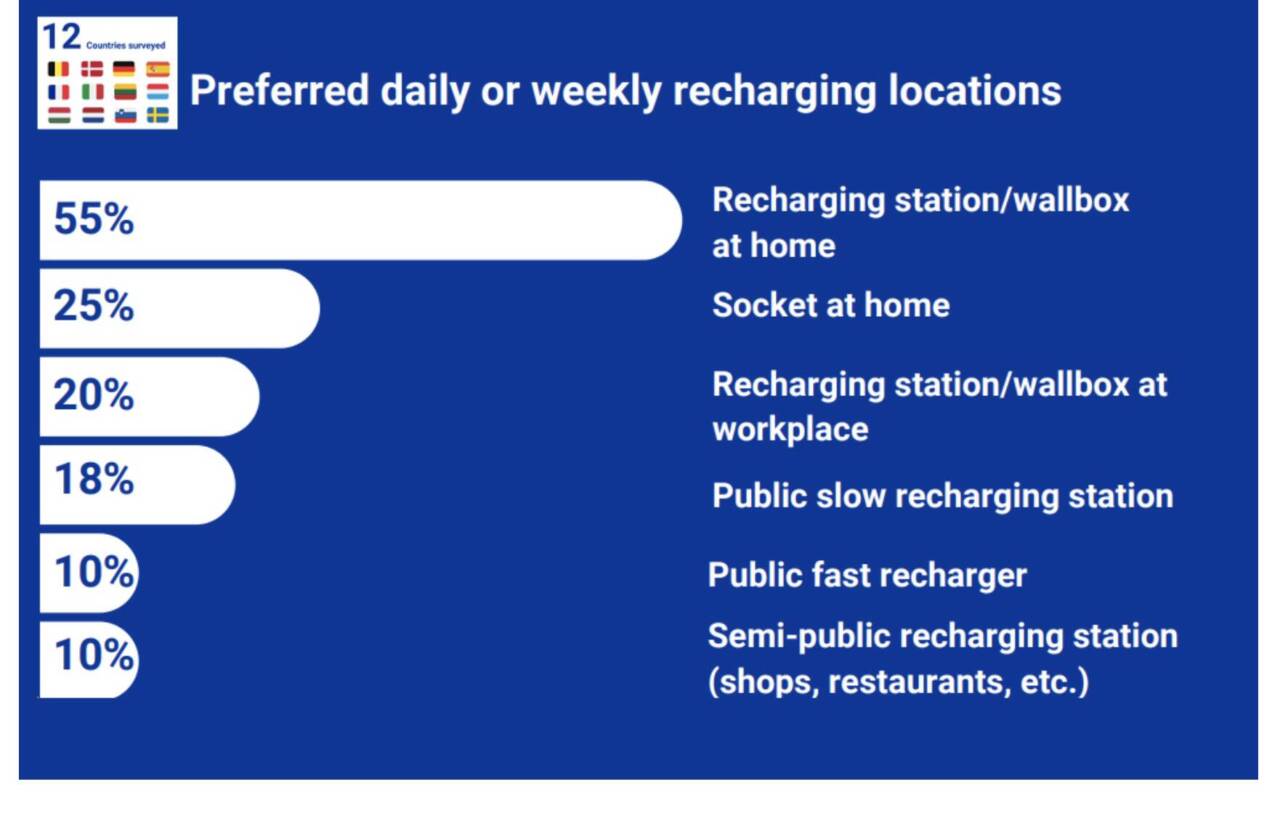 12 Countries surveyed

Preferred daily or weekly recharging locations

55% Recharging station/wallbox at home

25% Socket at home

20% Recharging station/wallbox at workplace

18% Public slow recharging station

10% Public fast recharger

10% Semi-public recharging station (shops, restaurants, etc.)